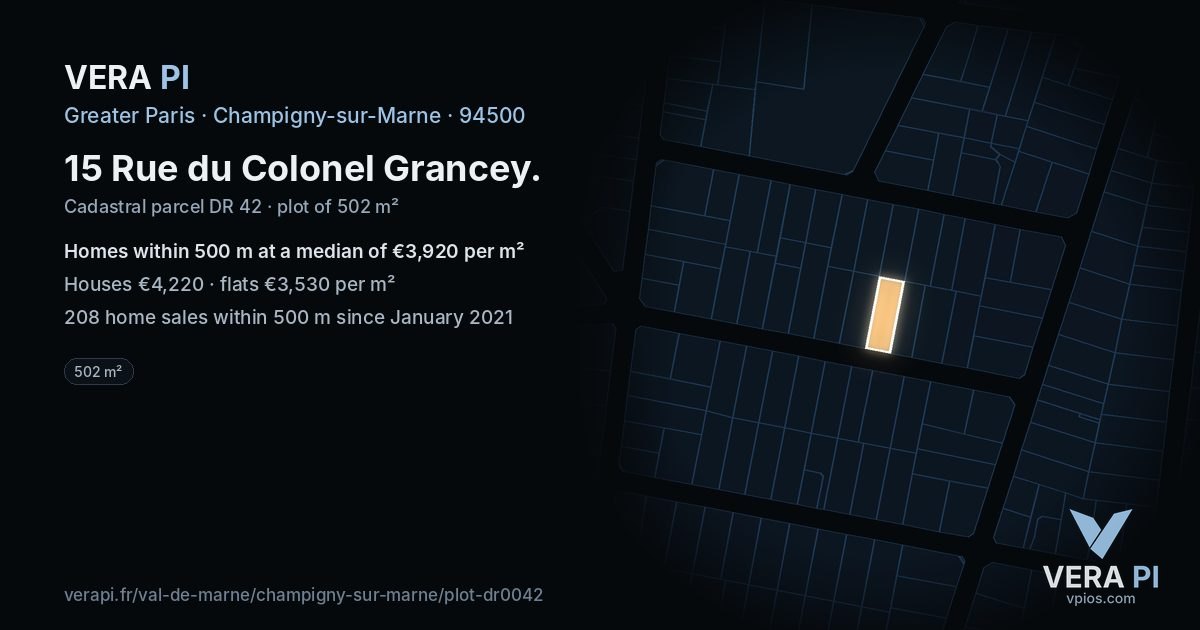 VERA PI

Greater Paris · Champigny-sur-Marne · 94500

15 Rue du Colonel Grancey.

Cadastral parcel DR 42 · plot of 502 m²

Homes within 500 m at a median of €3,920 per m²

Houses €4,220 · flats €3,530 per m²

208 home sales within 500 m since January 2021

502 m²

verapi.fr/val-de-marne/champigny-sur-marne/plot-dr0042

VERA PI
vpios.com